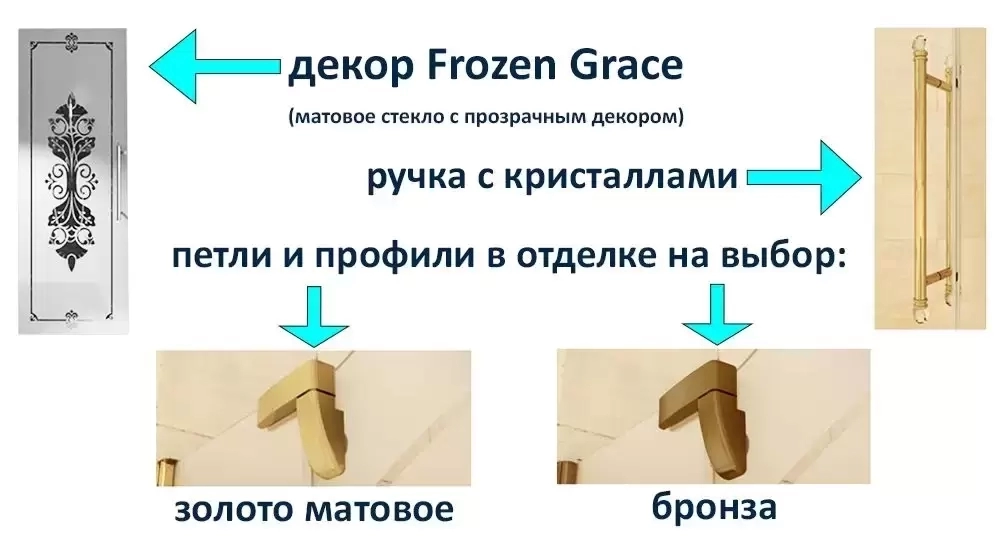 декор Frozen Grace
(матовое стекло с прозрачным декором)

ручка с кристаллами

петли и профили в отделке на выбор:

золото матовое

бронза